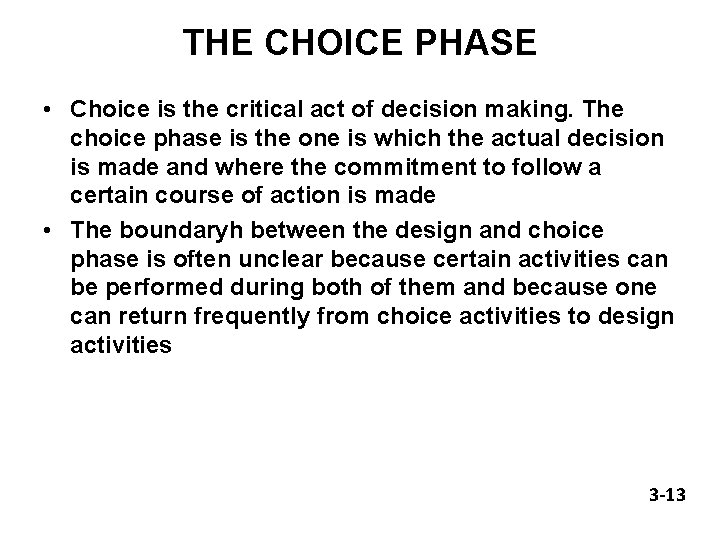 THE CHOICE PHASE

• Choice is the critical act of decision making. The choice phase is the one is which the actual decision is made and where the commitment to follow a certain course of action is made

• The boundaryh between the design and choice phase is often unclear because certain activities can be performed during both of them and because one can return frequently from choice activities to design activities

3-13